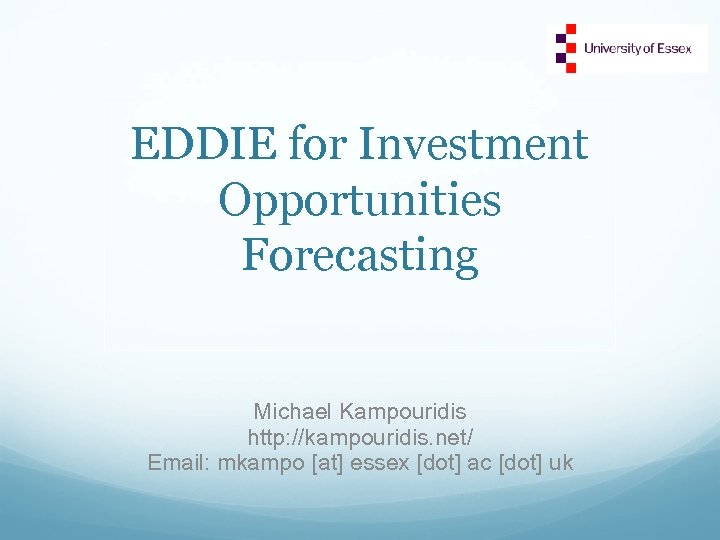 University of Essex

EDDIE for Investment Opportunities Forecasting

Michael Kampouridis
http://kampouridis.net/
Email: mkampo [at] essex [dot] ac [dot] uk